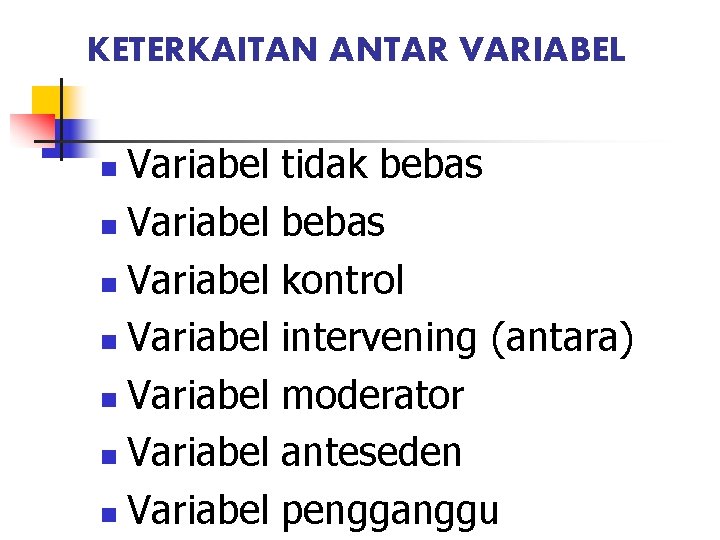 KETERKAITAN ANTAR VARIABEL

- Variabel tidak bebas
- Variabel bebas
- Variabel kontrol
- Variabel intervening (antara)
- Variabel moderator
- Variabel anteseden
- Variabel pengganggu